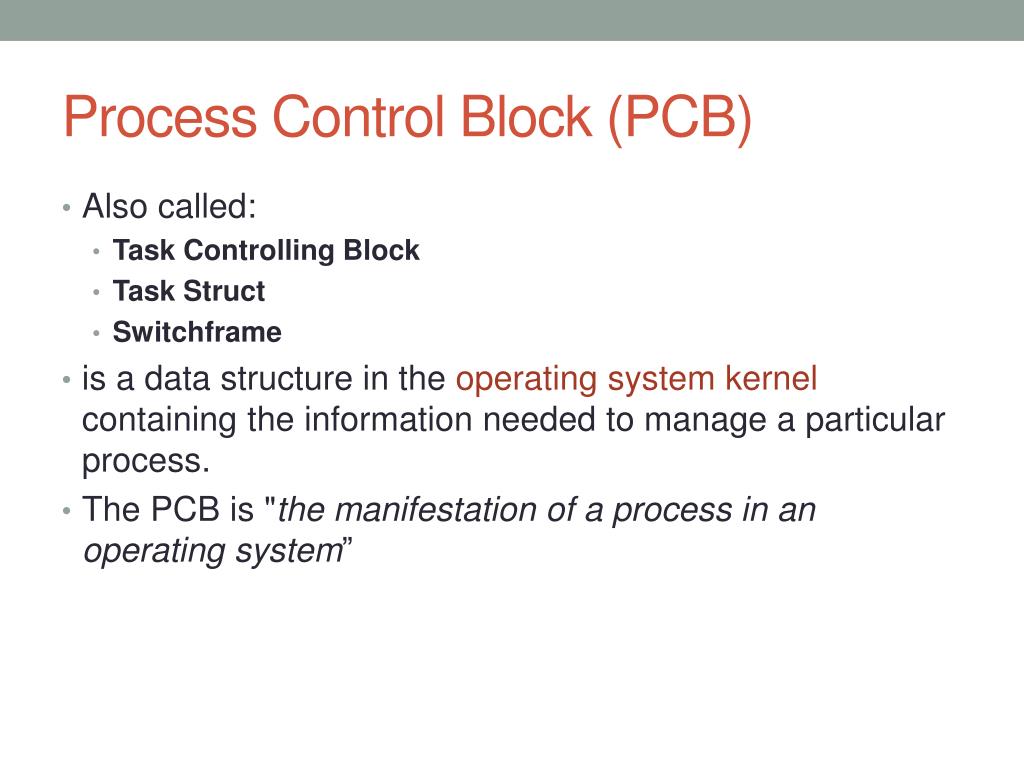 Process Control Block (PCB)

• Also called:
  • Task Controlling Block
  • Task Struct
  • Switchframe
• is a data structure in the operating system kernel containing the information needed to manage a particular process.
• The PCB is "the manifestation of a process in an operating system”